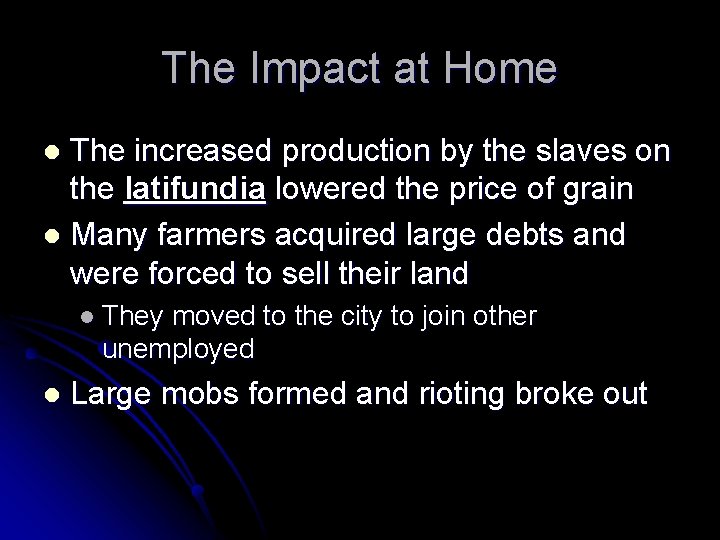 The Impact at Home

- The increased production by the slaves on the latifundia lowered the price of grain
- Many farmers acquired large debts and were forced to sell their land
  - They moved to the city to join other unemployed
- Large mobs formed and rioting broke out